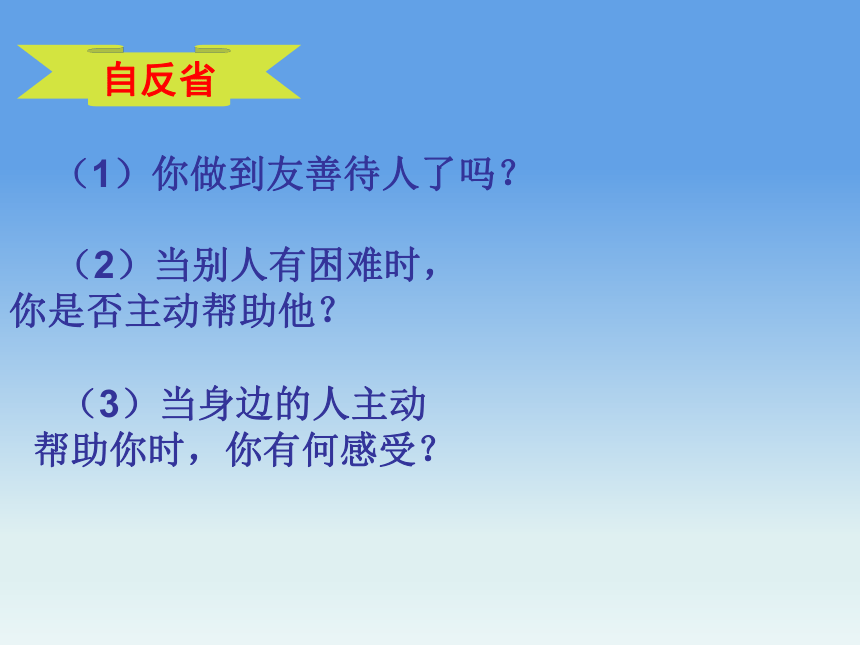 自反省

（1）你做到友善待人了吗？

（2）当别人有困难时，你是否主动帮助他？

（3）当身边的人主动帮助你时，你有何感受？